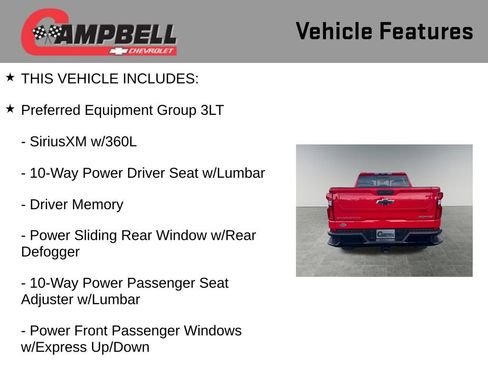 CAMPBELL CHEVROLET

Vehicle Features

★ THIS VEHICLE INCLUDES:

★ Preferred Equipment Group 3LT

- SiriusXM w/360L

- 10-Way Power Driver Seat w/Lumbar

- Driver Memory

- Power Sliding Rear Window w/Rear Defogger

- 10-Way Power Passenger Seat Adjuster w/Lumbar

- Power Front Passenger Windows w/Express Up/Down